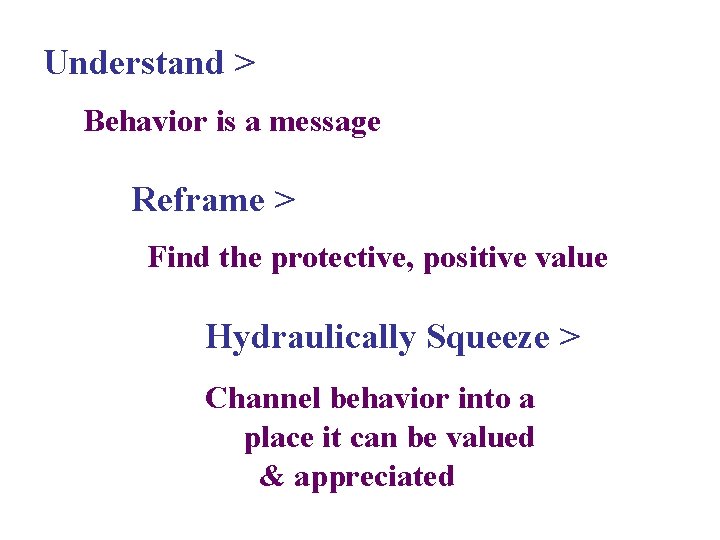 Understand >

Behavior is a message

Reframe >

Find the protective, positive value

Hydraulically Squeeze >

Channel behavior into a place it can be valued & appreciated